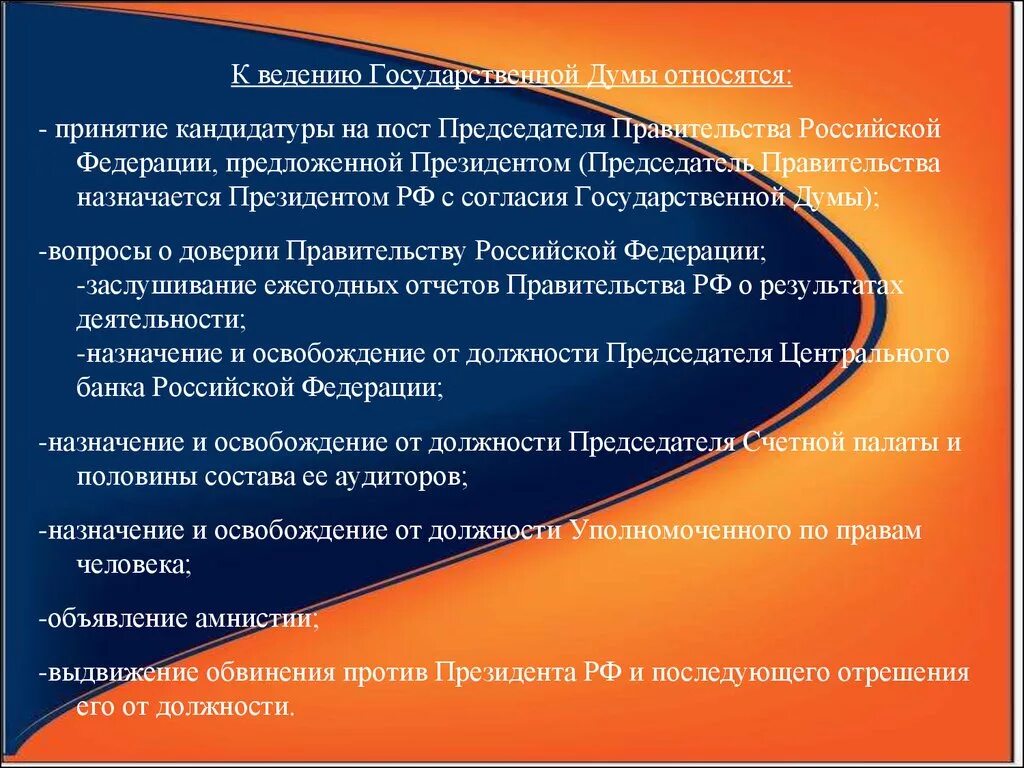 К ведению Государственной Думы относятся:

- принятие кандидатуры на пост Председателя Правительства Российской Федерации, предложенной Президентом (Председатель Правительства назначается Президентом РФ с согласия Государственной Думы);

-вопросы о доверии Правительству Российской Федерации;
-заслушивание ежегодных отчетов Правительства РФ о результатах деятельности;
-назначение и освобождение от должности Председателя Центрального банка Российской Федерации;

-назначение и освобождение от должности Председателя Счетной палаты и половины состава ее аудиторов;

-назначение и освобождение от должности Уполномоченного по правам человека;

-объявление амнистии;

-выдвижение обвинения против Президента РФ и последующего отрешения его от должности.